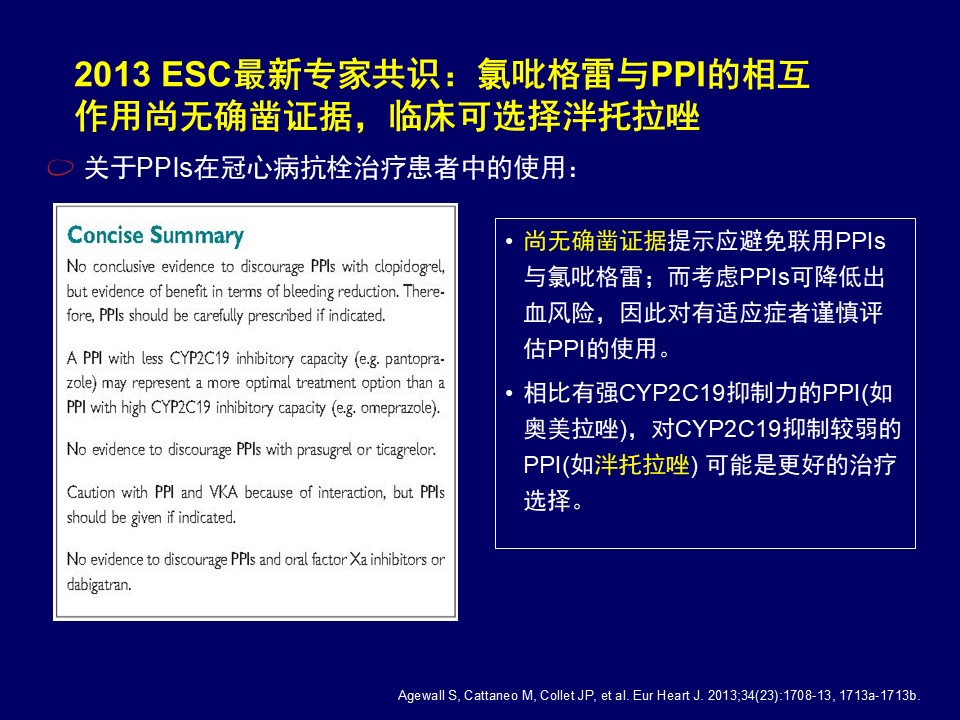 2013 ESC最新专家共识：氯吡格雷与PPI的相互作用尚无确凿证据，临床可选择泮托拉唑

关于PPIs在冠心病抗栓治疗患者中的使用：

Concise Summary

No conclusive evidence to discourage PPIs with clopidogrel, but evidence of benefit in terms of bleeding reduction. Therefore, PPIs should be carefully prescribed if indicated.

A PPI with less CYP2C19 inhibitory capacity (e.g. pantoprazole) may represent a more optimal treatment option than a PPI with high CYP2C19 inhibitory capacity (e.g. omeprazole).

No evidence to discourage PPIs with prasugrel or ticagrelor.

Caution with PPI and VKA because of interaction, but PPIs should be given if indicated.

No evidence to discourage PPIs and oral factor Xa inhibitors or dabigatran.

• 尚无确凿证据提示应避免联用PPIs与氯吡格雷；而考虑PPIs可降低出血风险，因此对有适应症者谨慎评估PPI的使用。

• 相比有强CYP2C19抑制力的PPI(如奥美拉唑)，对CYP2C19抑制较弱的PPI(如泮托拉唑) 可能是更好的治疗选择。

Agewall S, Cattaneo M, Collet JP, et al. Eur Heart J. 2013;34(23):1708-13, 1713a-1713b.